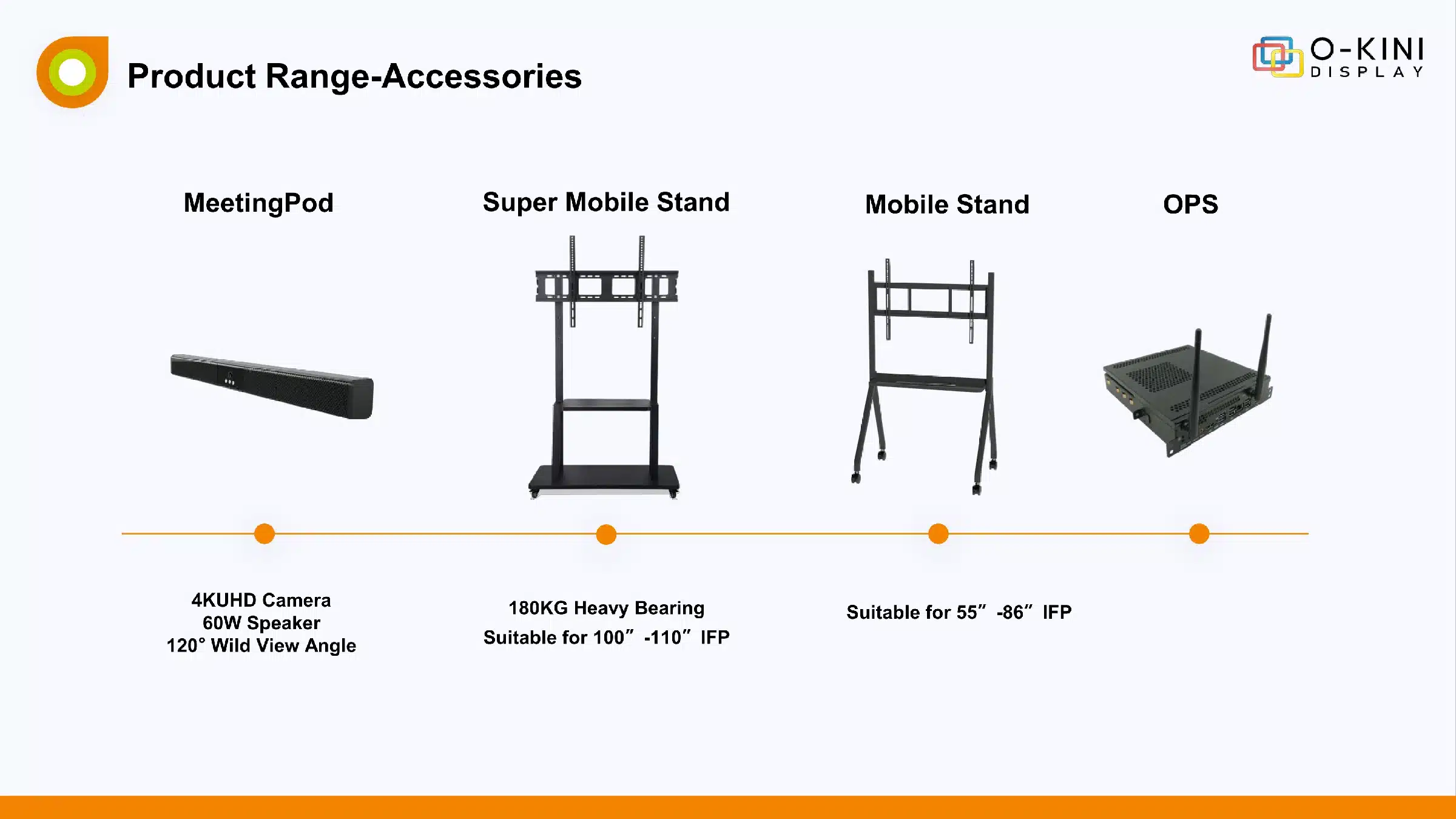 Product Range-Accessories

O-KINI DISPLAY

MeetingPod

Super Mobile Stand

Mobile Stand

OPS

4KUHD Camera
60W Speaker
120° Wild View Angle

180KG Heavy Bearing
Suitable for 100″ -110″ IFP

Suitable for 55″ -86″ IFP